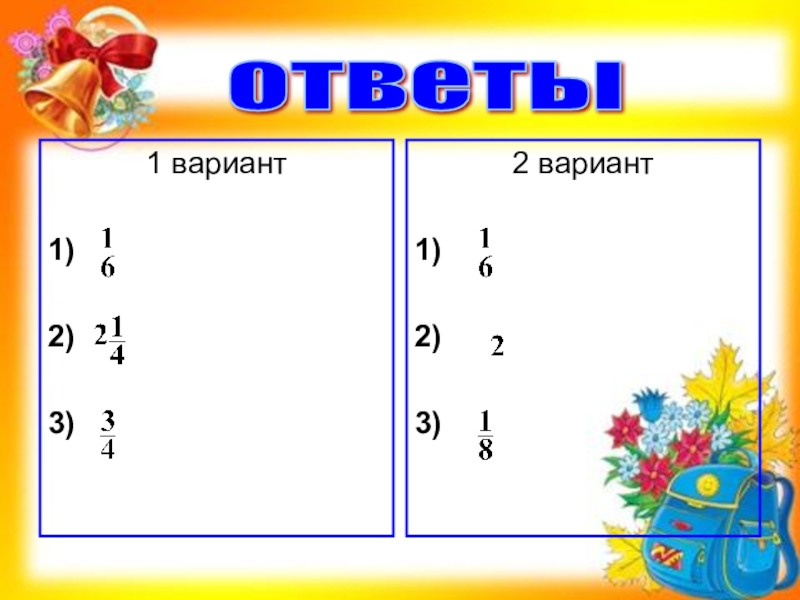 ответы

1 вариант

1) $\frac{1}{6}$

2) $2\frac{1}{4}$

3) $\frac{3}{4}$

2 вариант

1) $\frac{1}{6}$

2) $2$

3) $\frac{1}{8}$